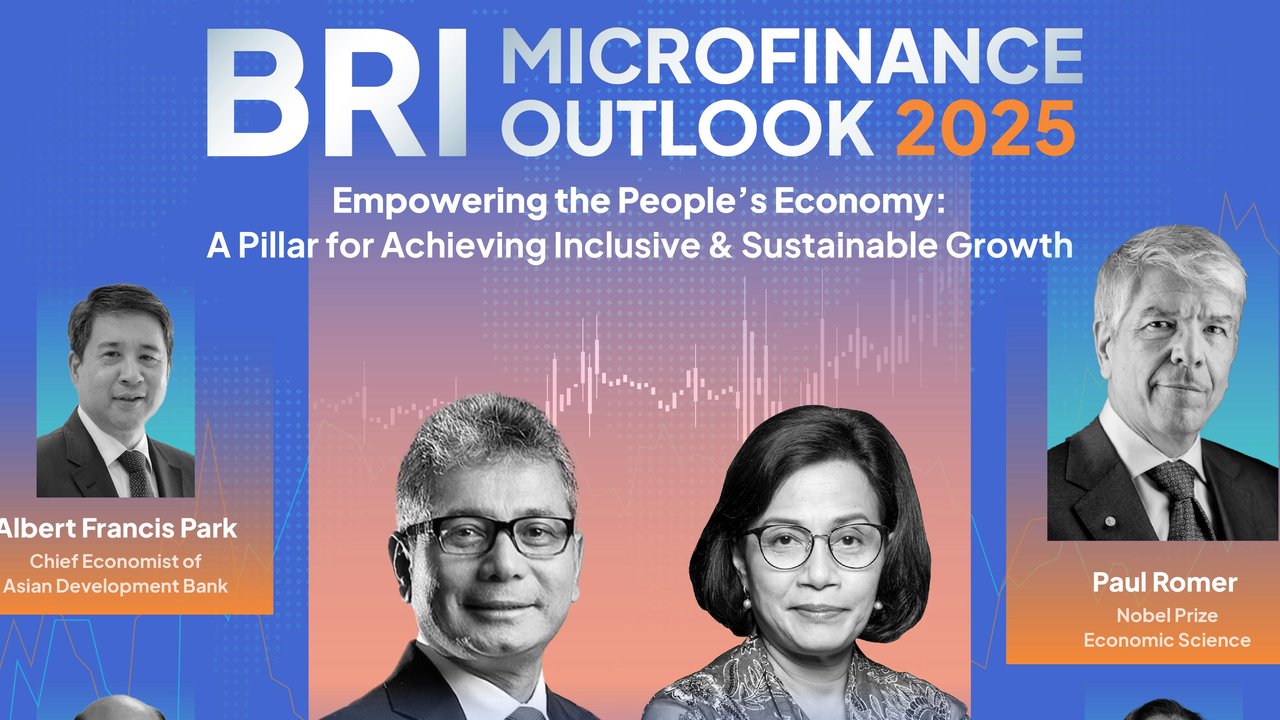 BRI MICROFINANCE OUTLOOK 2025

Empowering the People's Economy:
A Pillar for Achieving Inclusive & Sustainable Growth

Albert Francis Park
Chief Economist of
Asian Development Bank

Paul Romer
Nobel Prize
Economic Science